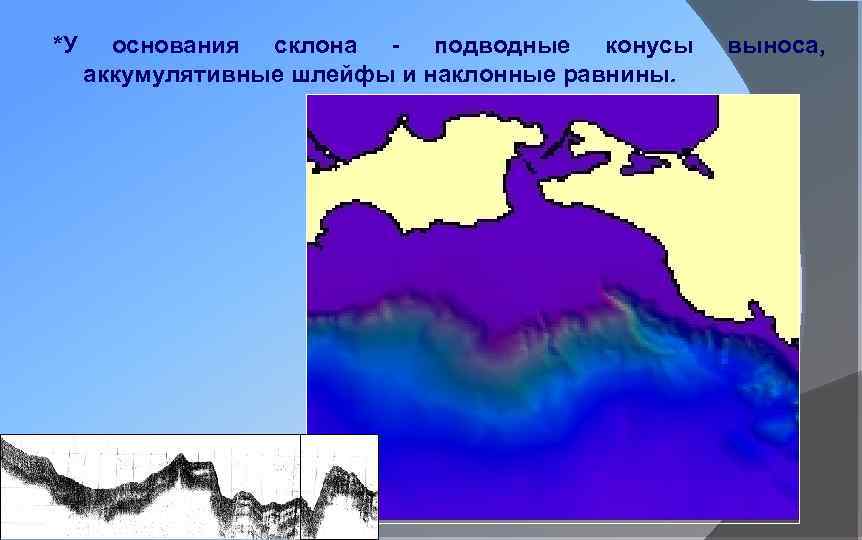 *У основания склона - подводные конусы выноса, аккумулятивные шлейфы и наклонные равнины.